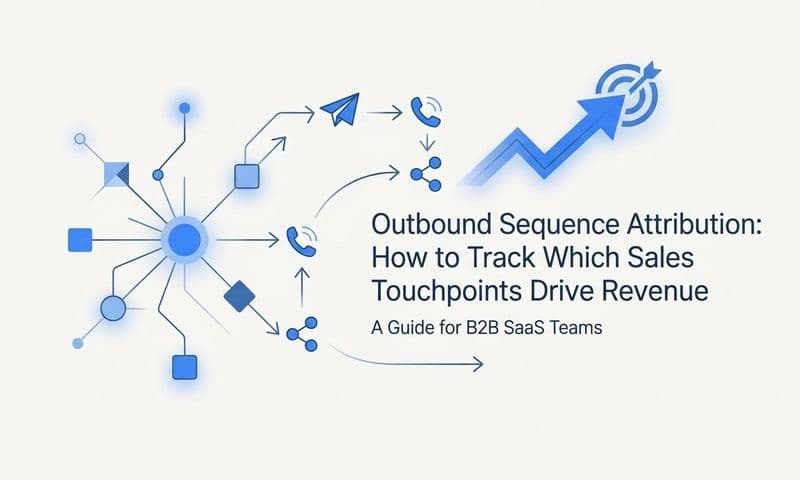 Outbound Sequence Attribution: How to Track Which Sales Touchpoints Drive Revenue

A Guide for B2B SaaS Teams